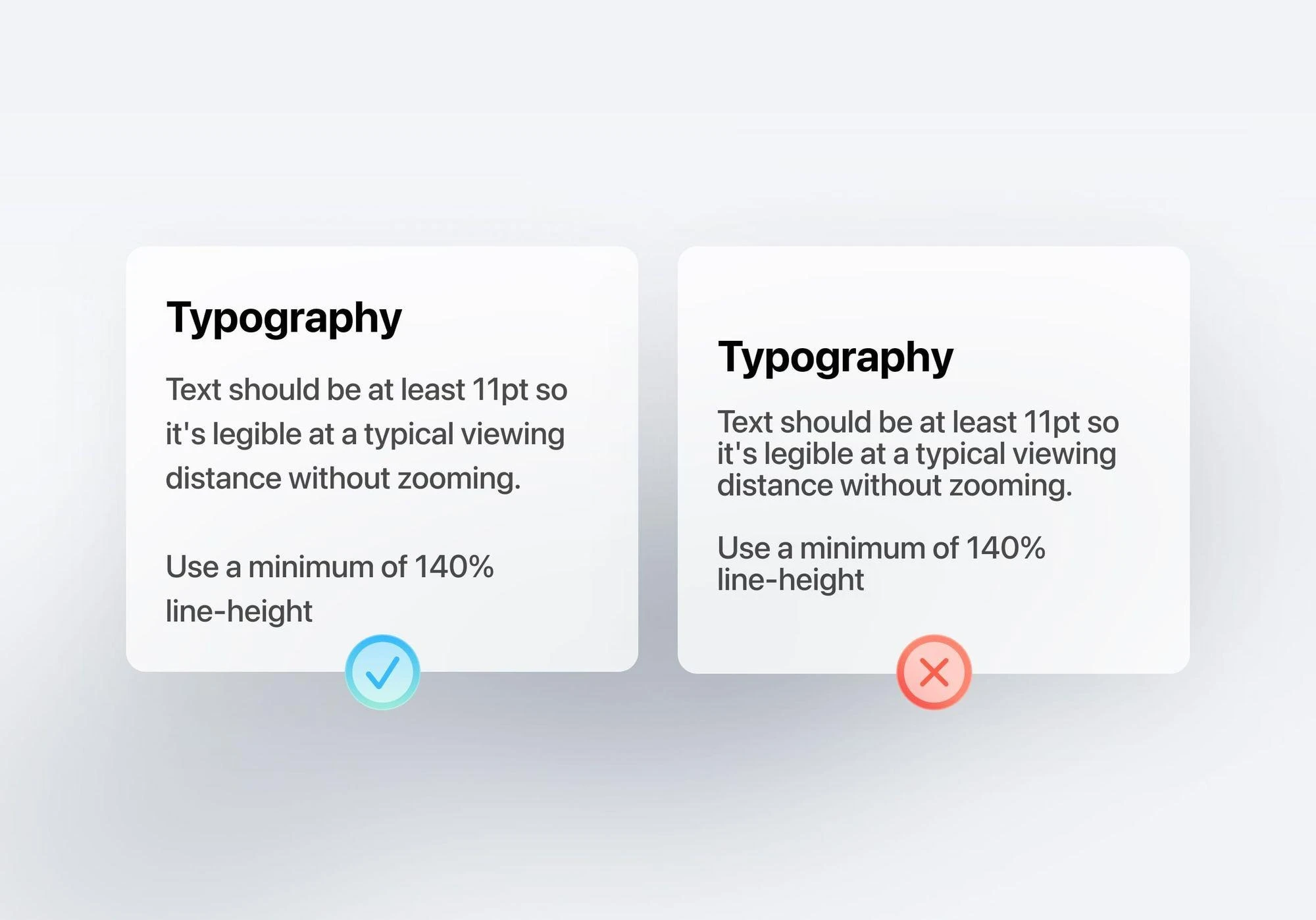 Typography

Text should be at least 11pt so it's legible at a typical viewing distance without zooming.

Use a minimum of 140% line-height

Typography

Text should be at least 11pt so it's legible at a typical viewing distance without zooming.

Use a minimum of 140% line-height